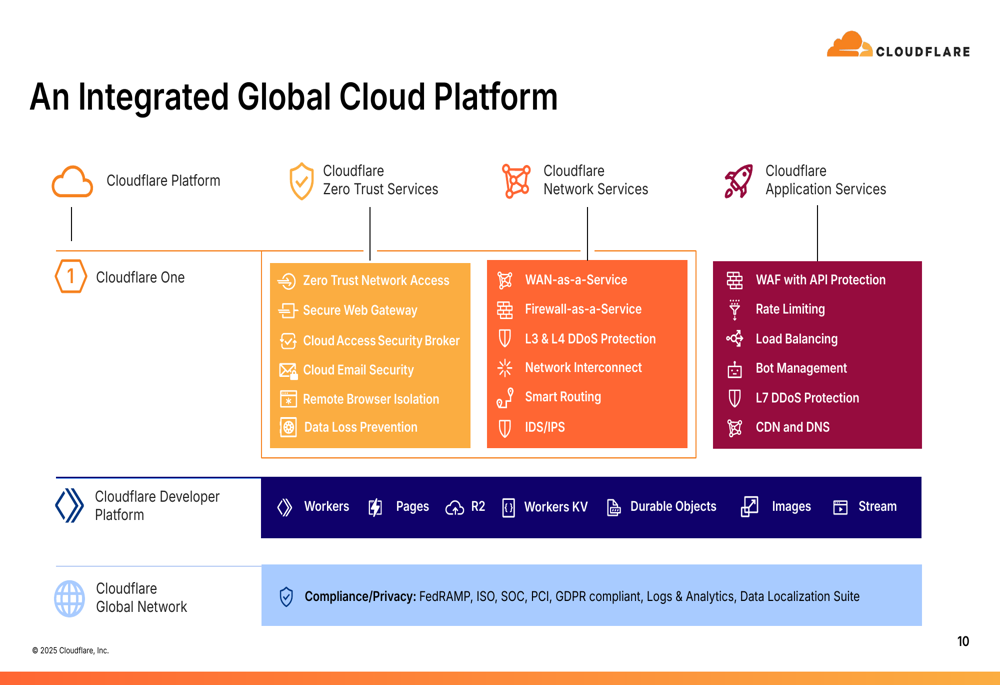 CLOUDFLARE

An Integrated Global Cloud Platform

Cloudflare Platform

Cloudflare Zero Trust Services

Cloudflare Network Services

Cloudflare Application Services

1 Cloudflare One

Zero Trust Network Access
Secure Web Gateway
Cloud Access Security Broker
Cloud Email Security
Remote Browser Isolation
Data Loss Prevention

WAN-as-a-Service
Firewall-as-a-Service
L3 & L4 DDoS Protection
Network Interconnect
Smart Routing
IDS/IPS

WAF with API Protection
Rate Limiting
Load Balancing
Bot Management
L7 DDoS Protection
CDN and DNS

Cloudflare Developer Platform

Workers Pages R2 Workers KV Durable Objects Images Stream

Cloudflare Global Network

Compliance/Privacy: FedRAMP, ISO, SOC, PCI, GDPR compliant, Logs & Analytics, Data Localization Suite

© 2025 Cloudflare, Inc.

10